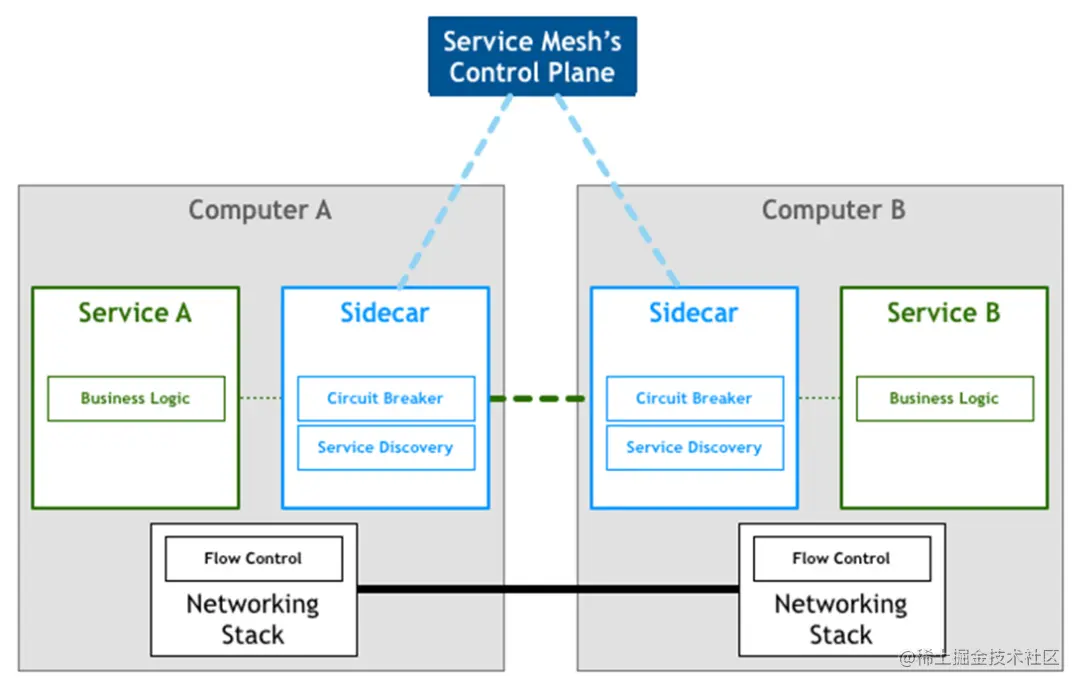 Service Mesh's Control Plane

Computer A

Service A

Business Logic

Sidecar

Circuit Breaker

Service Discovery

Flow Control

Networking Stack

Computer B

Sidecar

Circuit Breaker

Service Discovery

Service B

Business Logic

Flow Control

Networking Stack

@稀土掘金技术社区